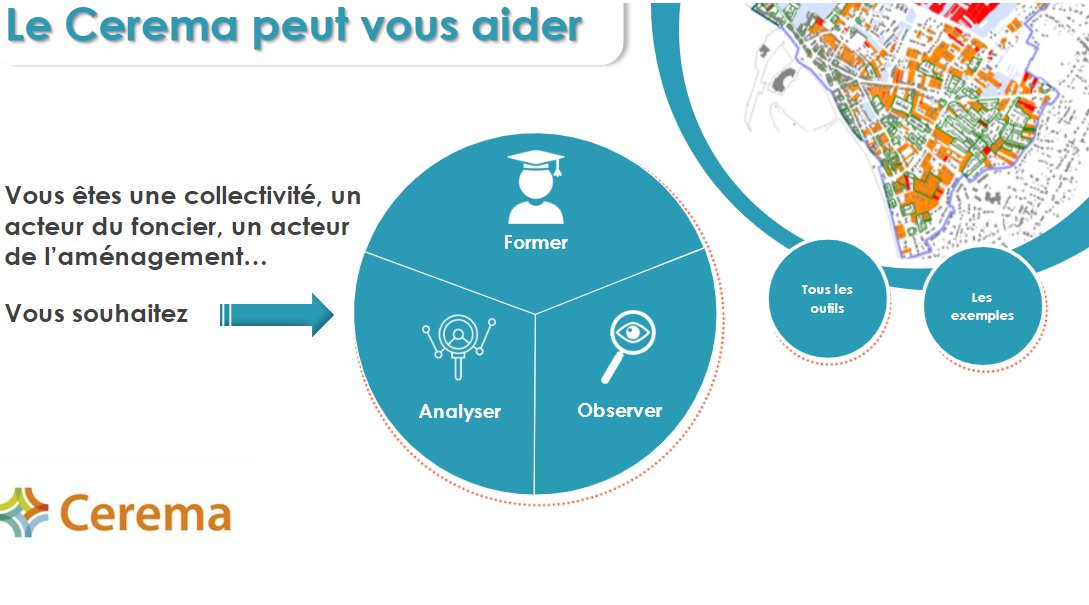 Le Cerema peut vous aider

Vous êtes une collectivité, un acteur du foncier, un acteur de l'aménagement…

Vous souhaitez

Former

Analyser

Observer

Tous les outils

Les exemples

Cerema